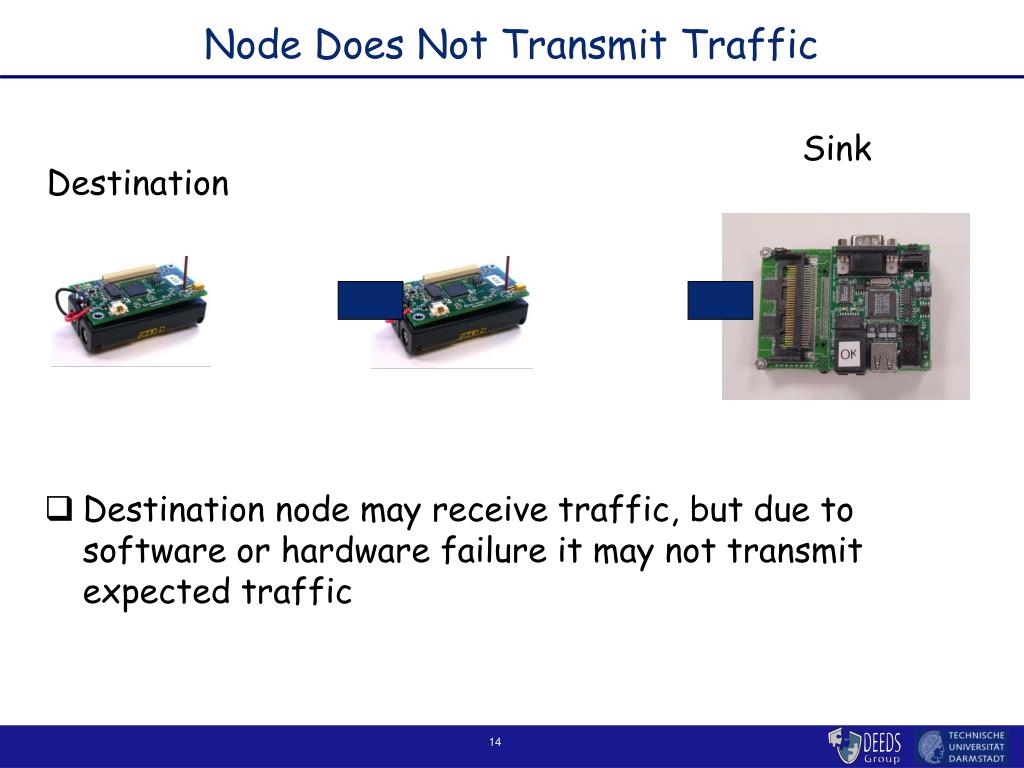 Node Does Not Transmit Traffic

Sink

Destination

OK

❑ Destination node may receive traffic, but due to software or hardware failure it may not transmit expected traffic

14

DEEDS Group

TECHNISCHE UNIVERSITÄT DARMSTADT